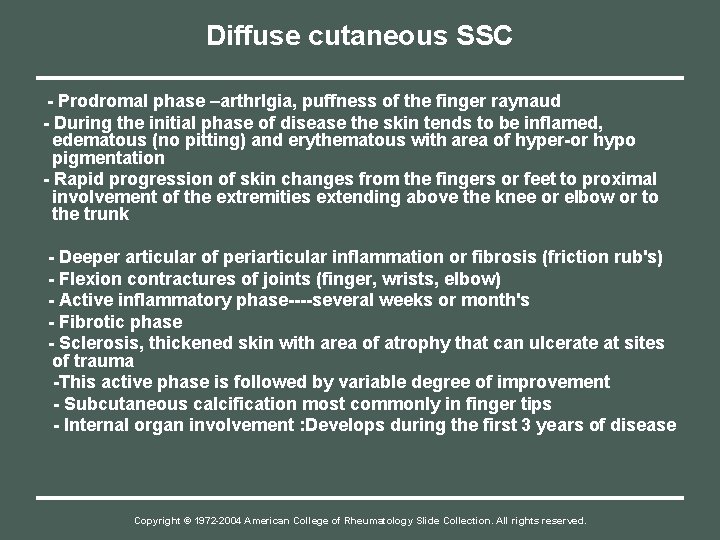 Diffuse cutaneous SSC

- Prodromal phase –arthrlgia, puffness of the finger raynaud
- During the initial phase of disease the skin tends to be inflamed, edematous (no pitting) and erythematous with area of hyper-or hypo pigmentation
- Rapid progression of skin changes from the fingers or feet to proximal involvement of the extremities extending above the knee or elbow or to the trunk

- Deeper articular of periarticular inflammation or fibrosis (friction rub's)
- Flexion contractures of joints (finger, wrists, elbow)
- Active inflammatory phase----several weeks or month's
- Fibrotic phase
- Sclerosis, thickened skin with area of atrophy that can ulcerate at sites of trauma
-This active phase is followed by variable degree of improvement
- Subcutaneous calcification most commonly in finger tips
- Internal organ involvement :Develops during the first 3 years of disease

Copyright © 1972-2004 American College of Rheumatology Slide Collection. All rights reserved.